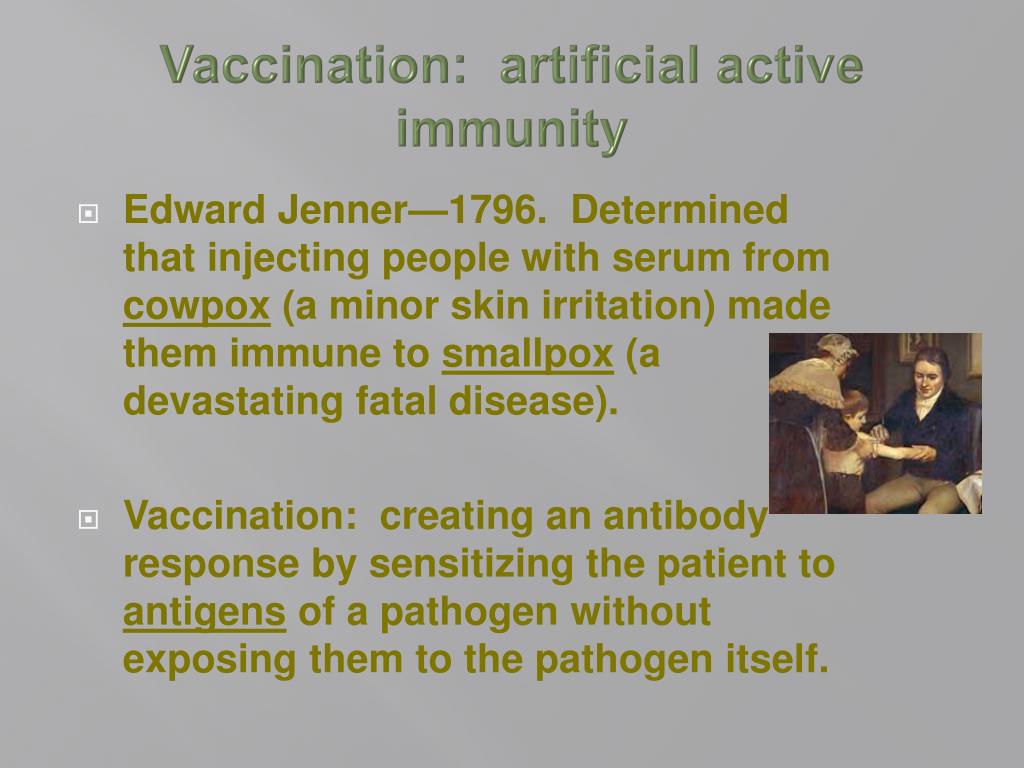 Vaccination: artificial active immunity

Edward Jenner—1796. Determined that injecting people with serum from cowpox (a minor skin irritation) made them immune to smallpox (a devastating fatal disease).

Vaccination: creating an antibody response by sensitizing the patient to antigens of a pathogen without exposing them to the pathogen itself.